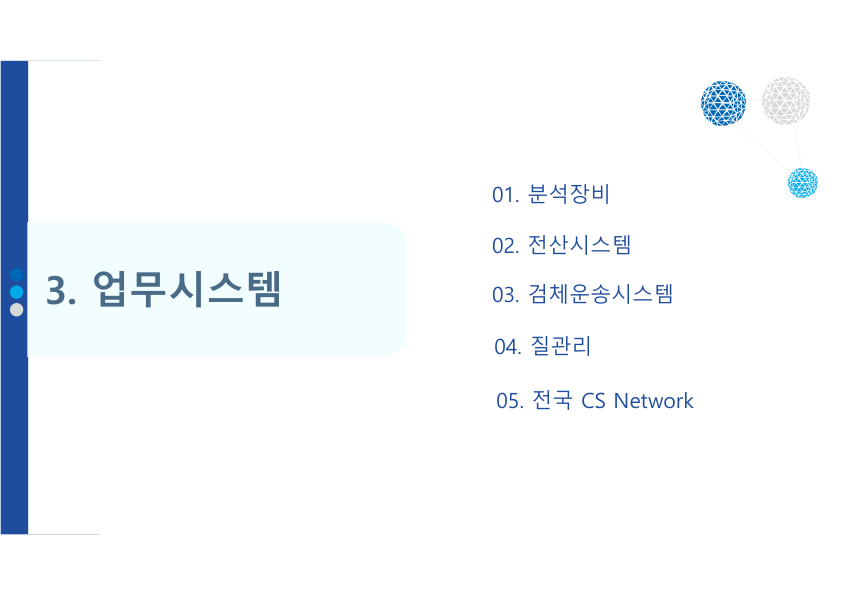 3. 업무시스템

01. 분석장비

02. 전산시스템

03. 검체운송시스템

04. 질관리

05. 전국 CS Network